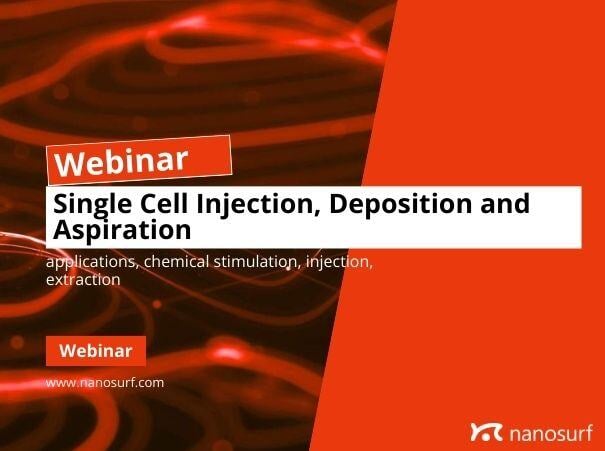 Webinar

Single Cell Injection, Deposition and Aspiration

applications, chemical stimulation, injection, extraction

Webinar

www.nanosurf.com

nanosurf